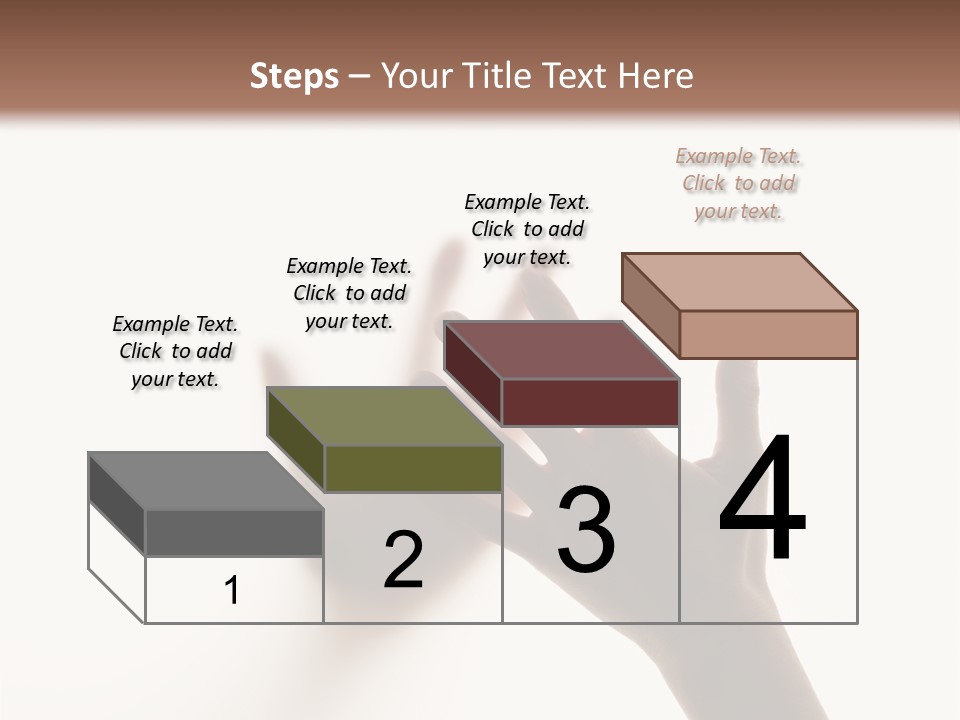 Steps – Your Title Text Here

Example Text. Click to add your text.

Example Text. Click to add your text.

Example Text. Click to add your text.

Example Text. Click to add your text.

1

2

3

4